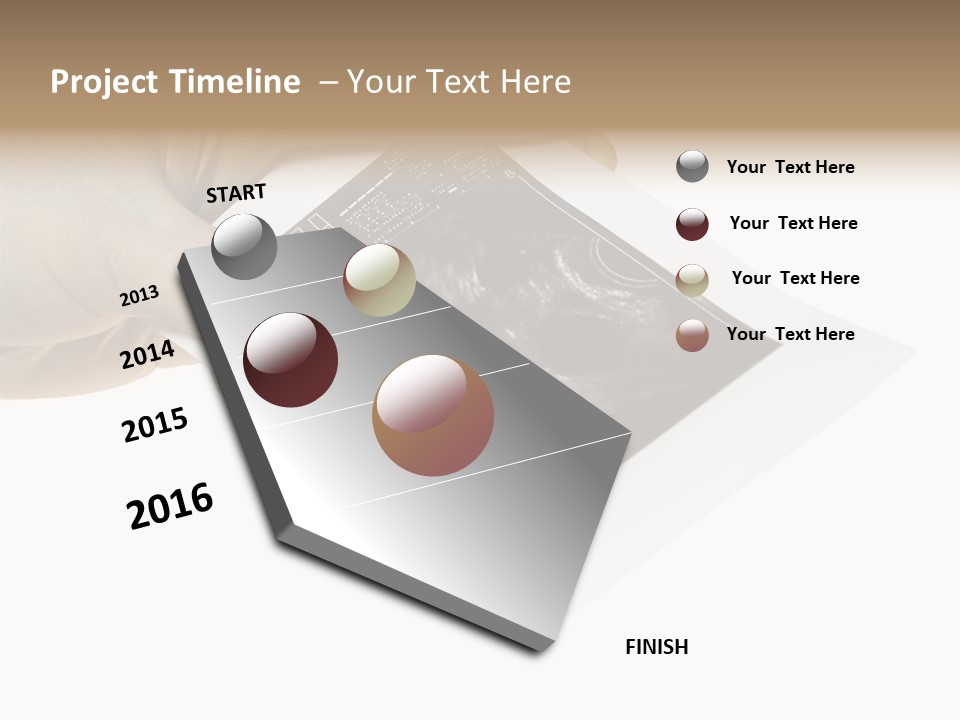 Project Timeline – Your Text Here

START

2013

2014

2015

2016

FINISH

Your Text Here

Your Text Here

Your Text Here

Your Text Here